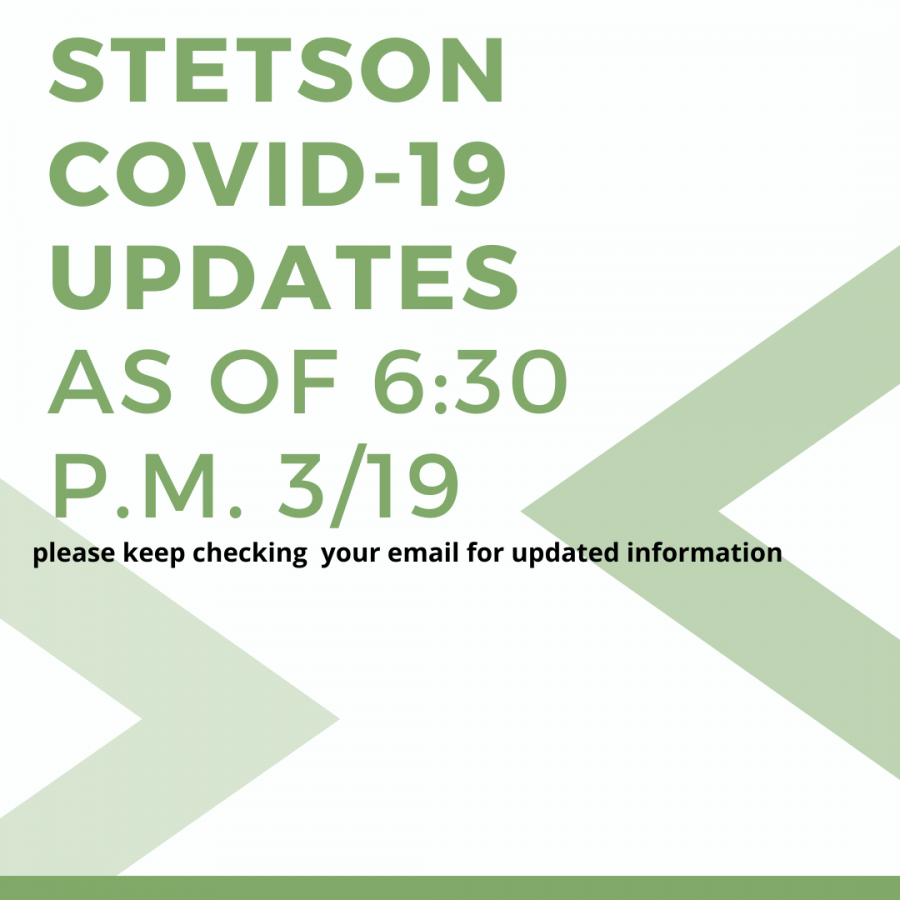 STETSON COVID-19 UPDATES AS OF 6:30 P.M. 3/19

please keep checking your email for updated information